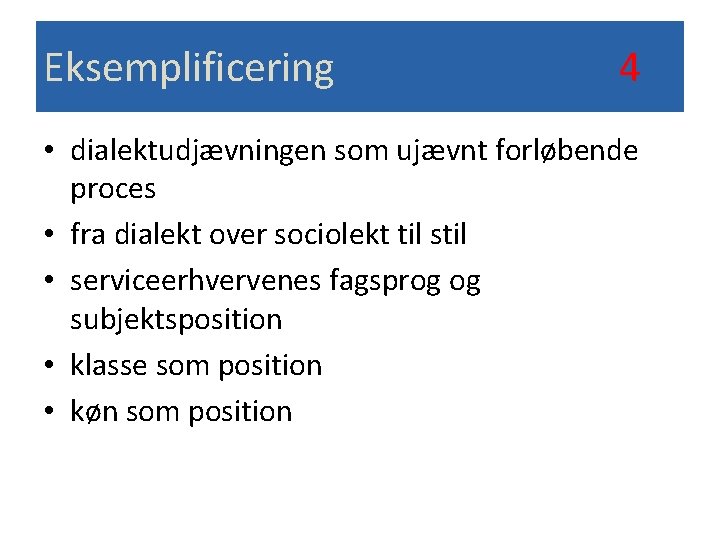 Eksemplificering 4

• dialektudjævningen som ujævnt forløbende proces
• fra dialekt over sociolekt til stil
• serviceerhvervenes fagsprog og subjektsposition
• klasse som position
• køn som position